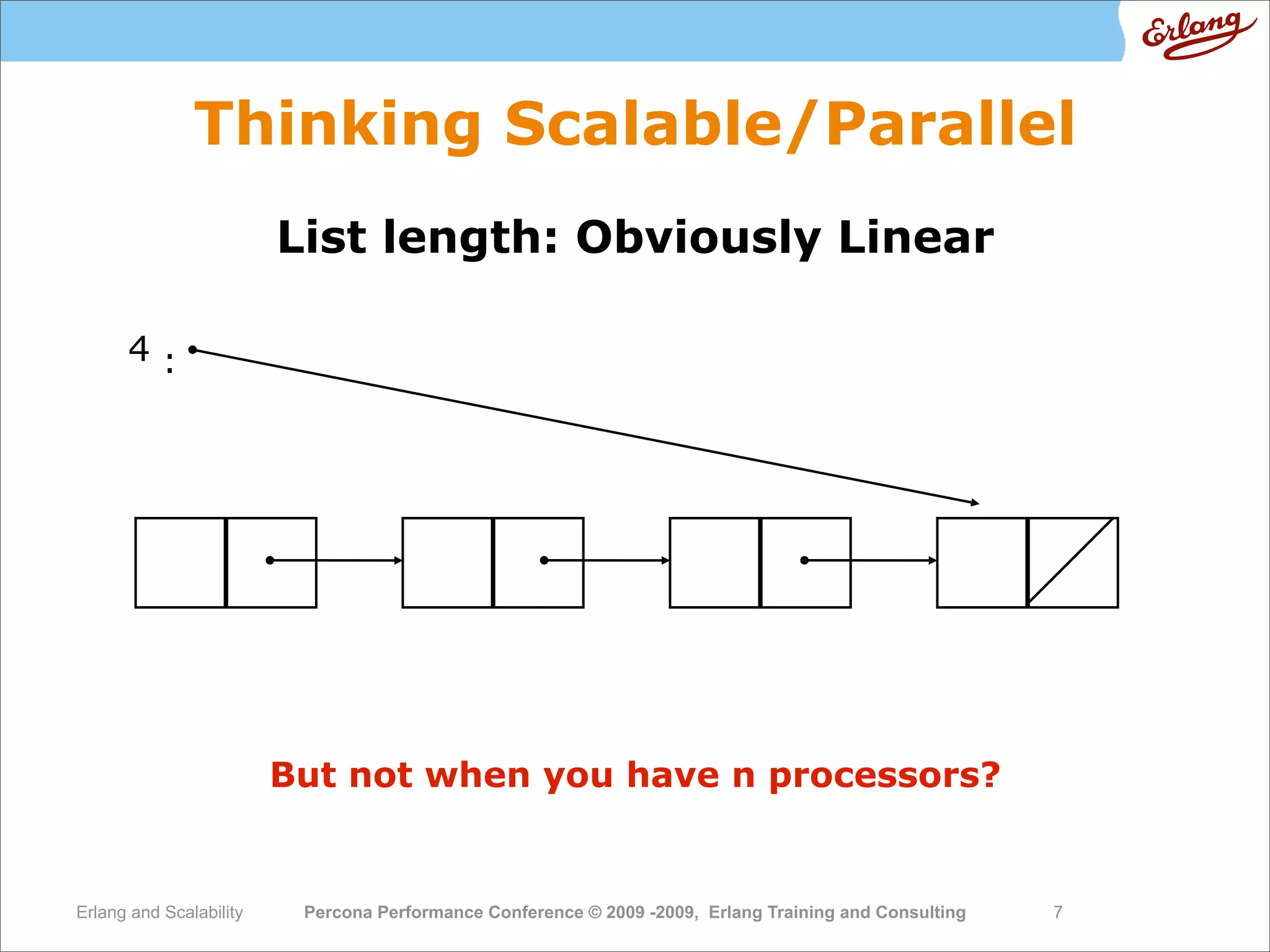 Erlang

Thinking Scalable/Parallel

List length: Obviously Linear

4 :

But not when you have n processors?

Erlang and Scalability Percona Performance Conference © 2009 -2009, Erlang Training and Consulting 7